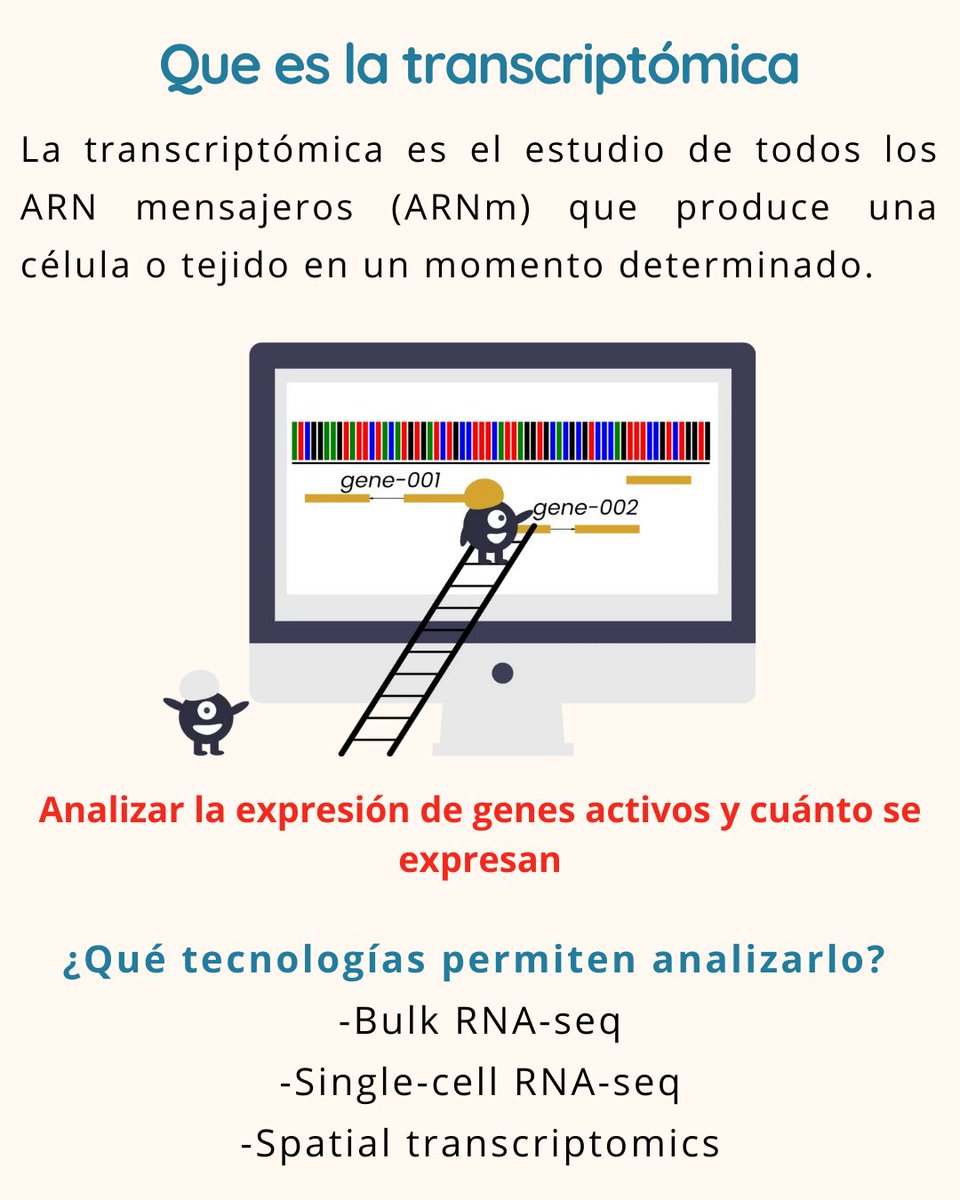 Que es la transcriptómica

La transcriptómica es el estudio de todos los ARN mensajeros (ARNm) que produce una célula o tejido en un momento determinado.

gene-001
gene-002

Analizar la expresión de genes activos y cuánto se expresan

¿Qué tecnologías permiten analizarlo?
-Bulk RNA-seq
-Single-cell RNA-seq
-Spatial transcriptomics